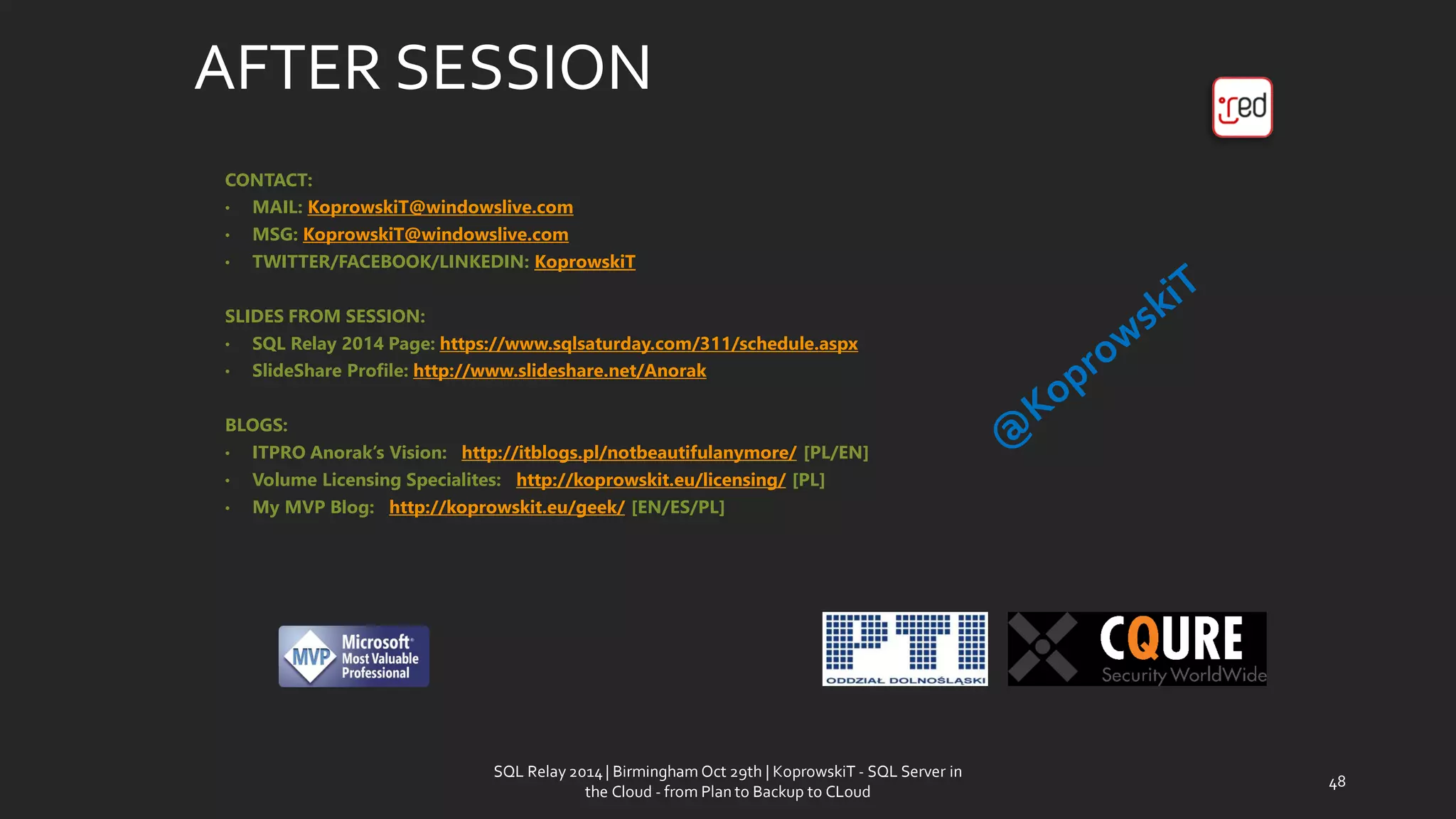 AFTER SESSION

red

CONTACT:
• MAIL: KoprowskiT@windowslive.com
• MSG: KoprowskiT@windowslive.com
• TWITTER/FACEBOOK/LINKEDIN: KoprowskiT

SLIDES FROM SESSION:
• SQL Relay 2014 Page: https://www.sqlsaturday.com/311/schedule.aspx
• SlideShare Profile: http://www.slideshare.net/Anorak

BLOGS:
• ITPRO Anorak's Vision: http://itblogs.pl/notbeautifulanymore/ [PL/EN]
• Volume Licensing Specialites: http://koprowskit.eu/licensing/ [PL]
• My MVP Blog: http://koprowskit.eu/geek/ [EN/ES/PL]

@KoprowskiT

MVP Microsoft Most Valuable Professional

PTI ODDZIAŁ DOLNOŚLĄSKI

CQURE Security WorldWide

SQL Relay 2014 | Birmingham Oct 29th | KoprowskiT - SQL Server in the Cloud - from Plan to Backup to CLoud

48